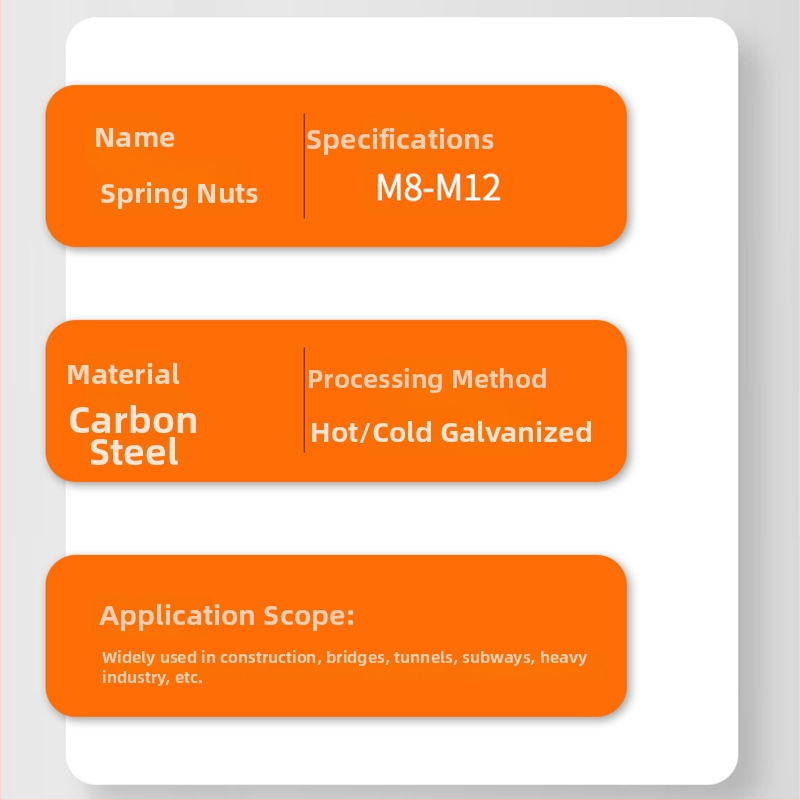 Name

Spring Nuts

Specifications

M8-M12

Material

Carbon Steel

Processing Method

Hot/Cold Galvanized

Application Scope:

Widely used in construction, bridges, tunnels, subways, heavy industry, etc.